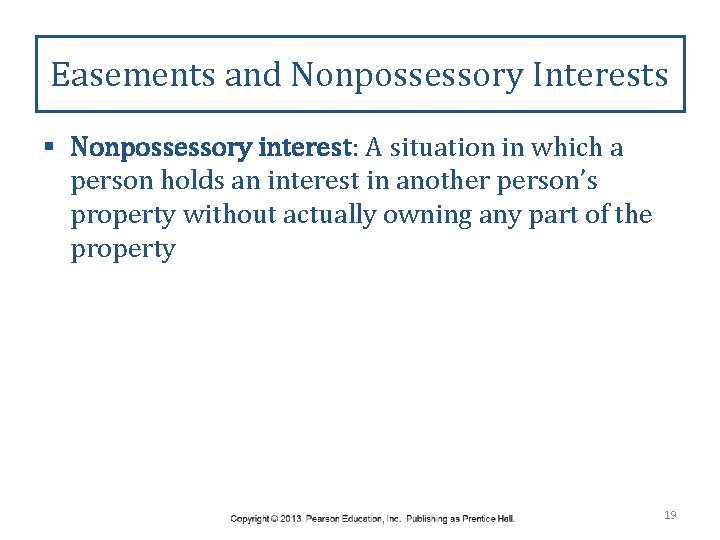 Easements and Nonpossessory Interests

▪ Nonpossessory interest: A situation in which a person holds an interest in another person's property without actually owning any part of the property

Copyright © 2013 Pearson Education, Inc. Publishing as Prentice Hall.

19